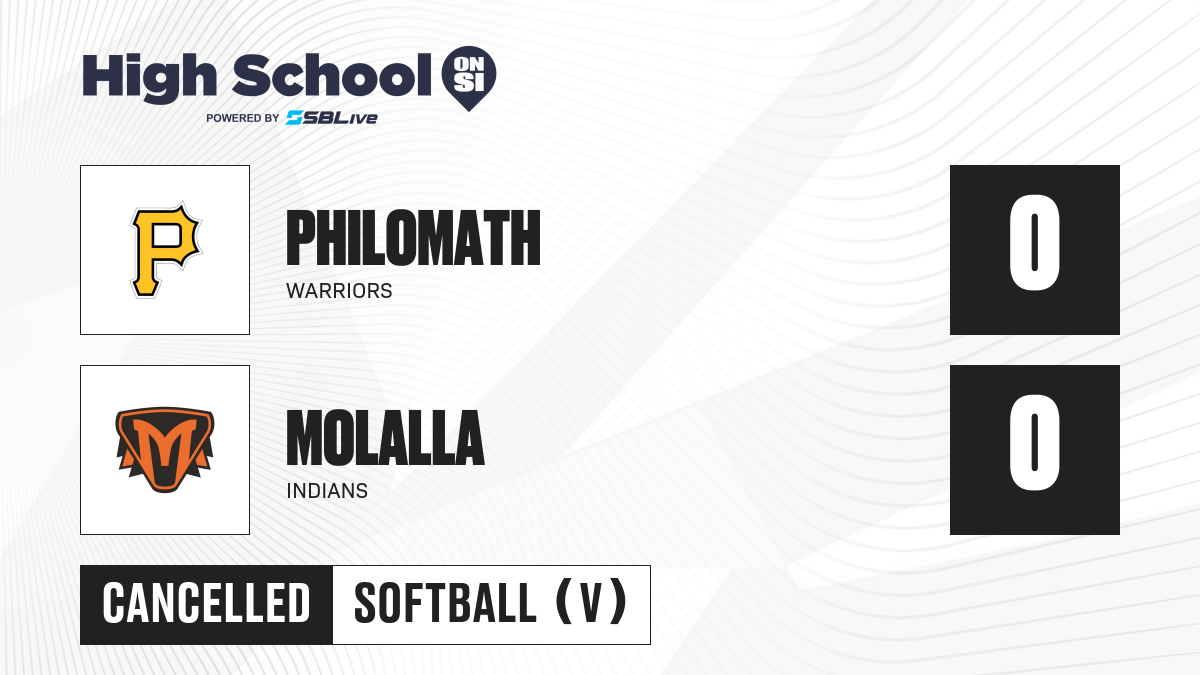 High School ON SI
POWERED BY SBLive

P

PHILOMATH
WARRIORS

0

M

MOLALLA
INDIANS

0

CANCELLED
SOFTBALL (V)